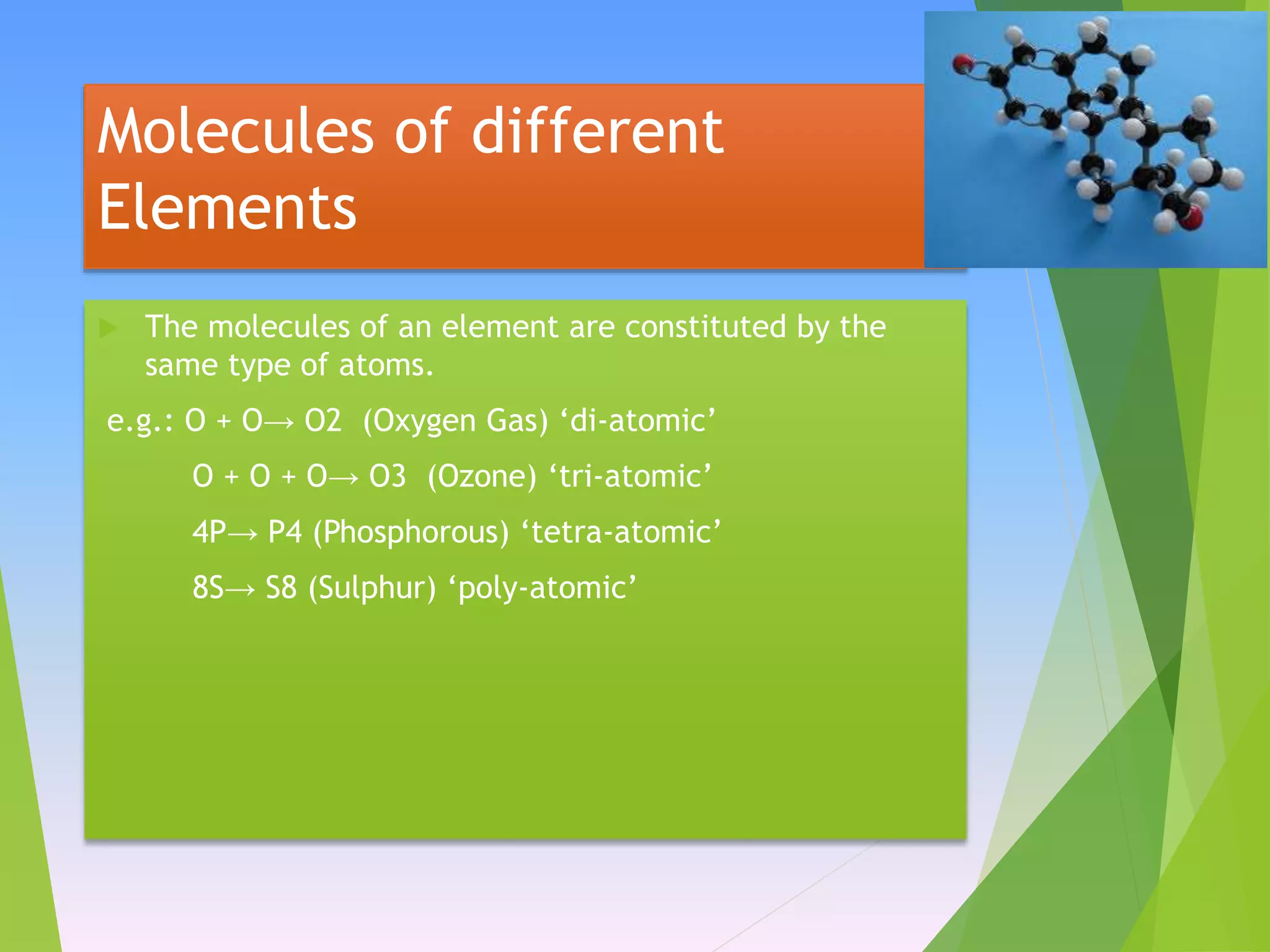 Molecules of different Elements

The molecules of an element are constituted by the same type of atoms.

e.g.: O + O→ O2 (Oxygen Gas) ‘di-atomic’

O + O + O→ O3 (Ozone) ‘tri-atomic’

4P→ P4 (Phosphorous) ‘tetra-atomic’

8S→ S8 (Sulphur) ‘poly-atomic’